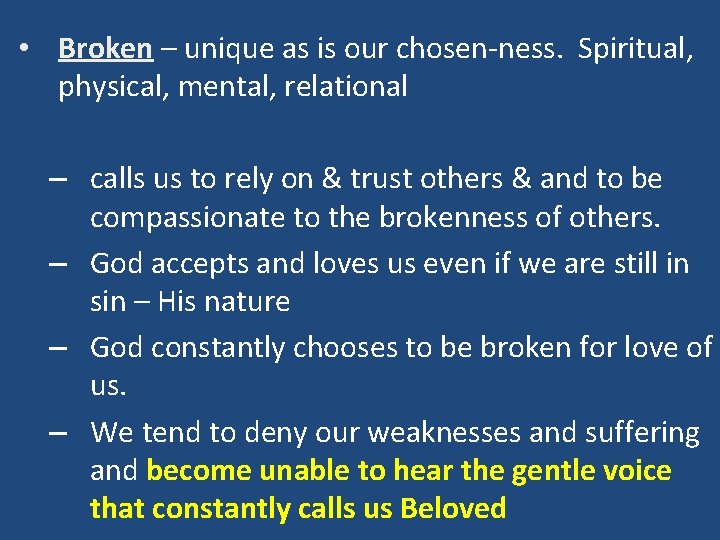 • Broken – unique as is our chosen-ness. Spiritual, physical, mental, relational

– calls us to rely on & trust others & and to be compassionate to the brokenness of others.

– God accepts and loves us even if we are still in sin – His nature

– God constantly chooses to be broken for love of us.

– We tend to deny our weaknesses and suffering and become unable to hear the gentle voice that constantly calls us Beloved